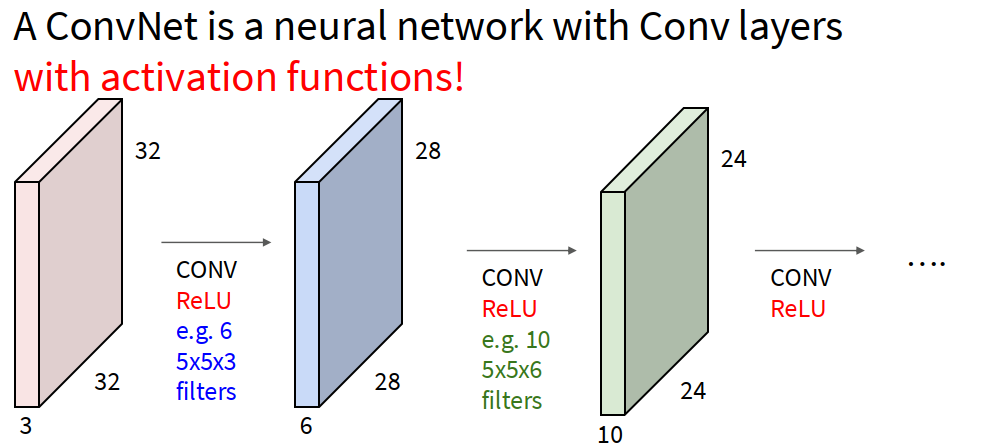 A ConvNet is a neural network with Conv layers with activation functions!

32

32

3

CONV
ReLU
e.g. 6
5x5x3
filters

28

28

6

CONV
ReLU
e.g. 10
5x5x6
filters

24

24

10

CONV
ReLU

....